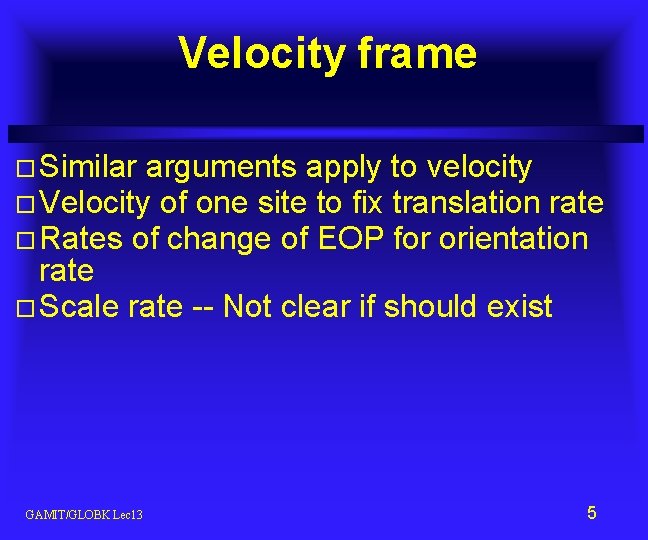 Velocity frame

□ Similar arguments apply to velocity
□ Velocity of one site to fix translation rate
□ Rates of change of EOP for orientation rate
□ Scale rate -- Not clear if should exist

GAMIT/GLOBK Lec13

5